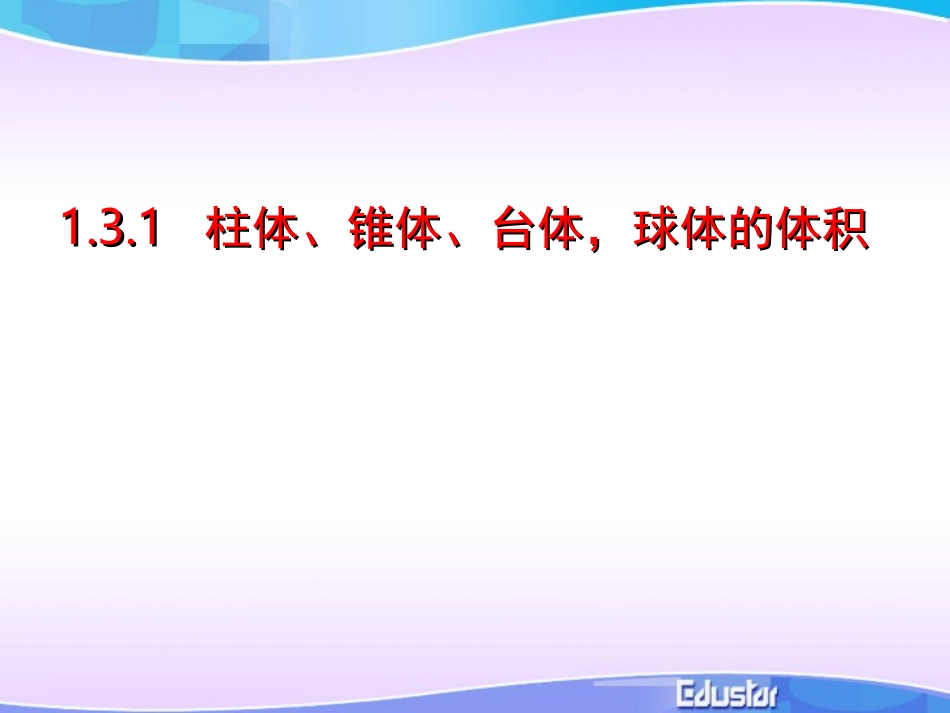 1.3.1 柱体、锥体、台体，球体的体积

Edustar